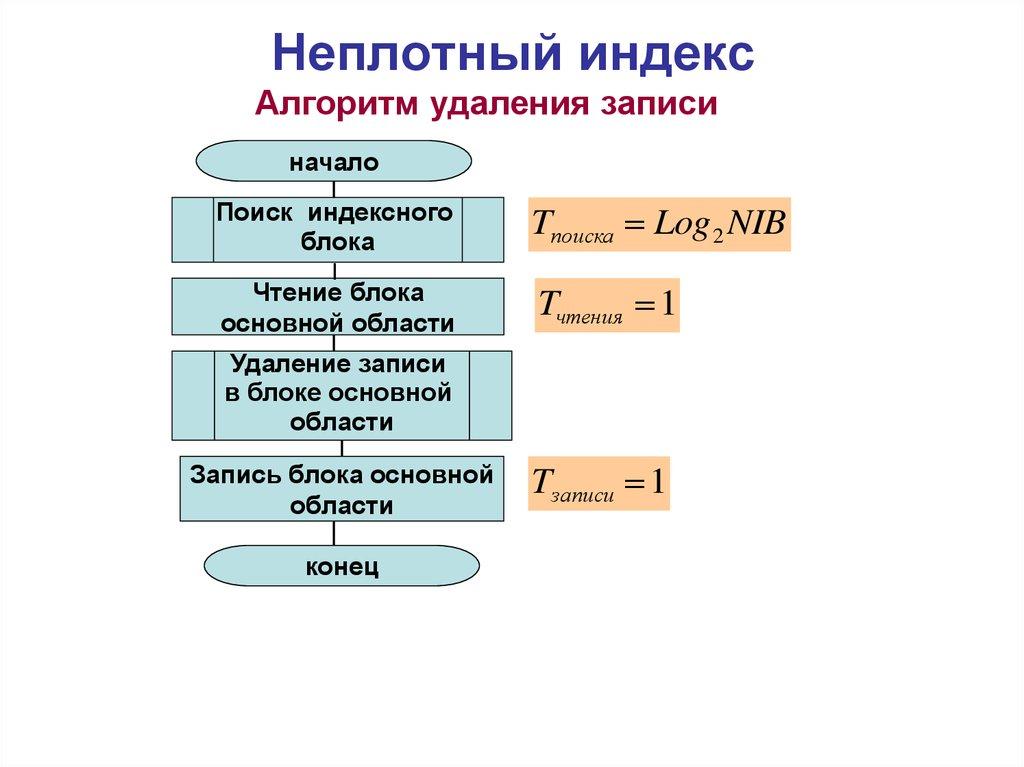 Неплотный индекс

Алгоритм удаления записи

начало

Поиск индексного блока

$T_{поиска} = Log_2 NIB$

Чтение блока основной области

$T_{чтения} = 1$

Удаление записи в блоке основной области

Запись блока основной области

$T_{записи} = 1$

конец